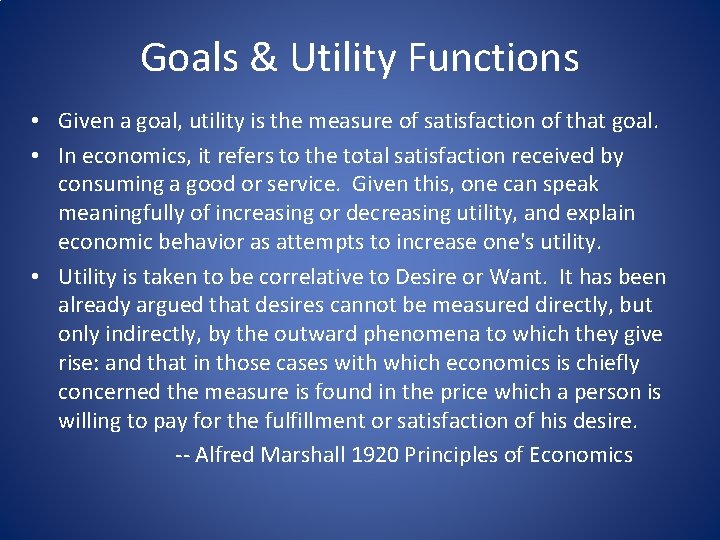 Goals & Utility Functions

• Given a goal, utility is the measure of satisfaction of that goal.

• In economics, it refers to the total satisfaction received by consuming a good or service. Given this, one can speak meaningfully of increasing or decreasing utility, and explain economic behavior as attempts to increase one's utility.

• Utility is taken to be correlative to Desire or Want. It has been already argued that desires cannot be measured directly, but only indirectly, by the outward phenomena to which they give rise: and that in those cases with which economics is chiefly concerned the measure is found in the price which a person is willing to pay for the fulfillment or satisfaction of his desire.

-- Alfred Marshall 1920 Principles of Economics